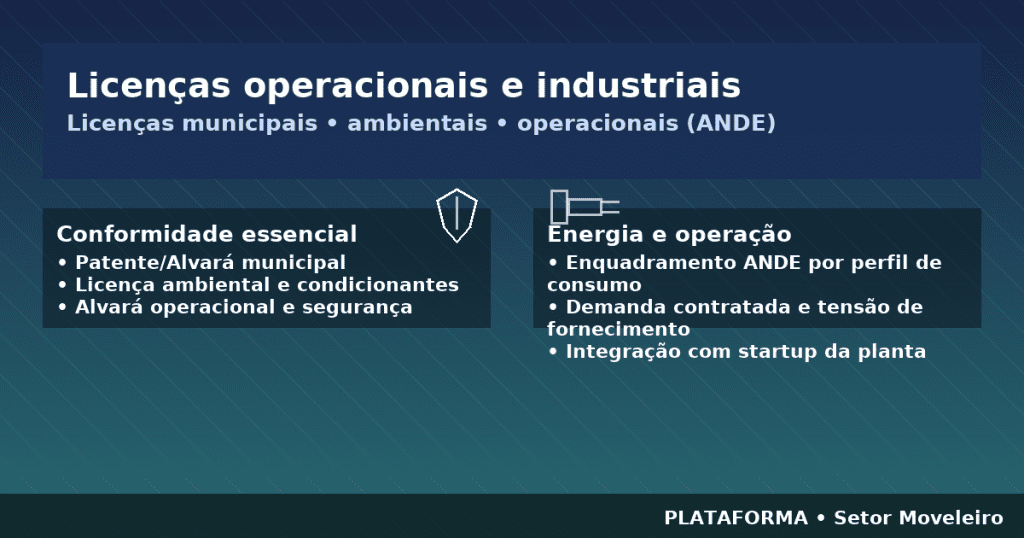 Licenças operacionais e industriais
Licenças municipais • ambientais • operacionais (ANDE)

Conformidade essencial
• Patente/Alvará municipal
• Licença ambiental e condicionantes
• Alvará operacional e segurança

Energia e operação
• Enquadramento ANDE por perfil de consumo
• Demanda contratada e tensão de fornecimento
• Integração com startup da planta

PLATAFORMA • Setor Moveleiro